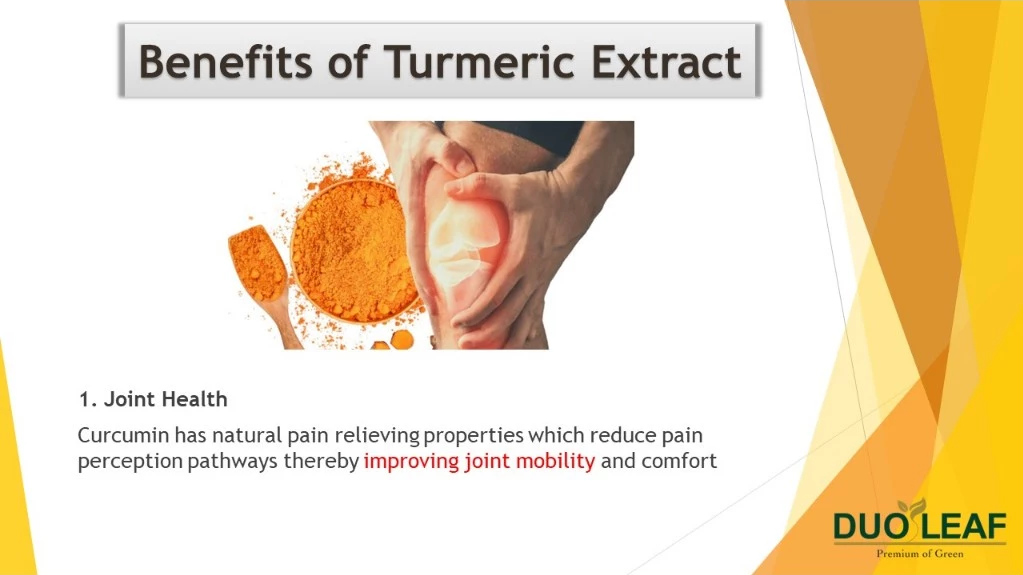 Benefits of Turmeric Extract

1. Joint Health

Curcumin has natural pain relieving properties which reduce pain perception pathways thereby improving joint mobility and comfort

DUO LEAF
Premium of Green